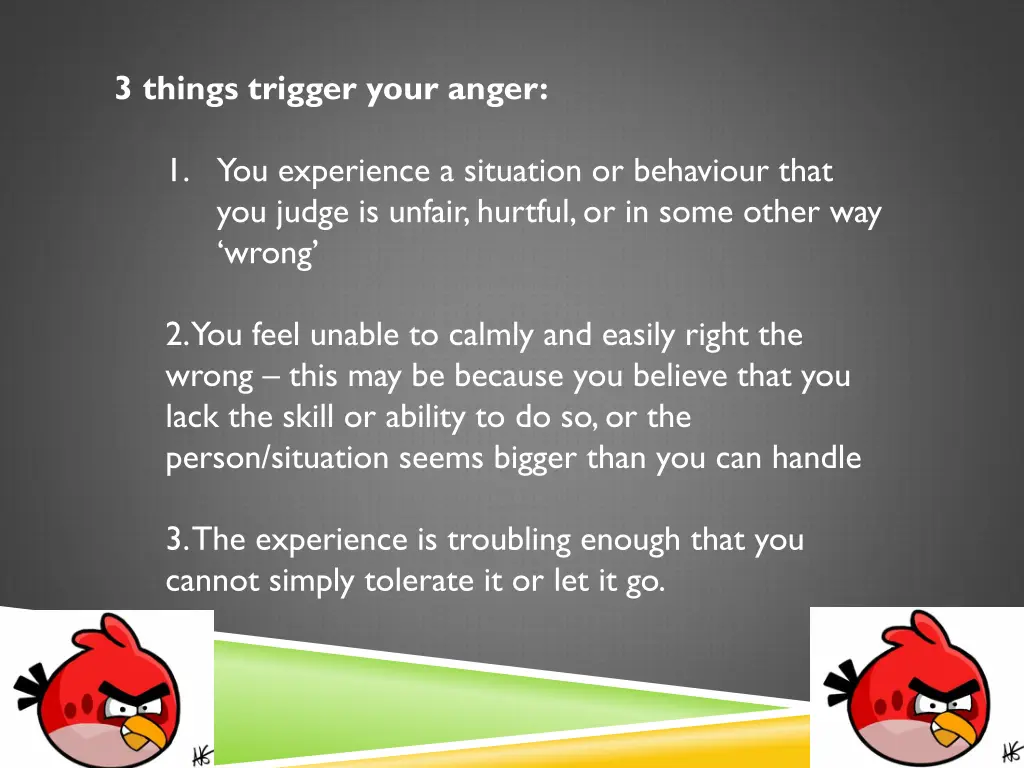 3 things trigger your anger:

1. You experience a situation or behaviour that you judge is unfair, hurtful, or in some other way ‘wrong’

2. You feel unable to calmly and easily right the wrong – this may be because you believe that you lack the skill or ability to do so, or the person/situation seems bigger than you can handle

3. The experience is troubling enough that you cannot simply tolerate it or let it go.